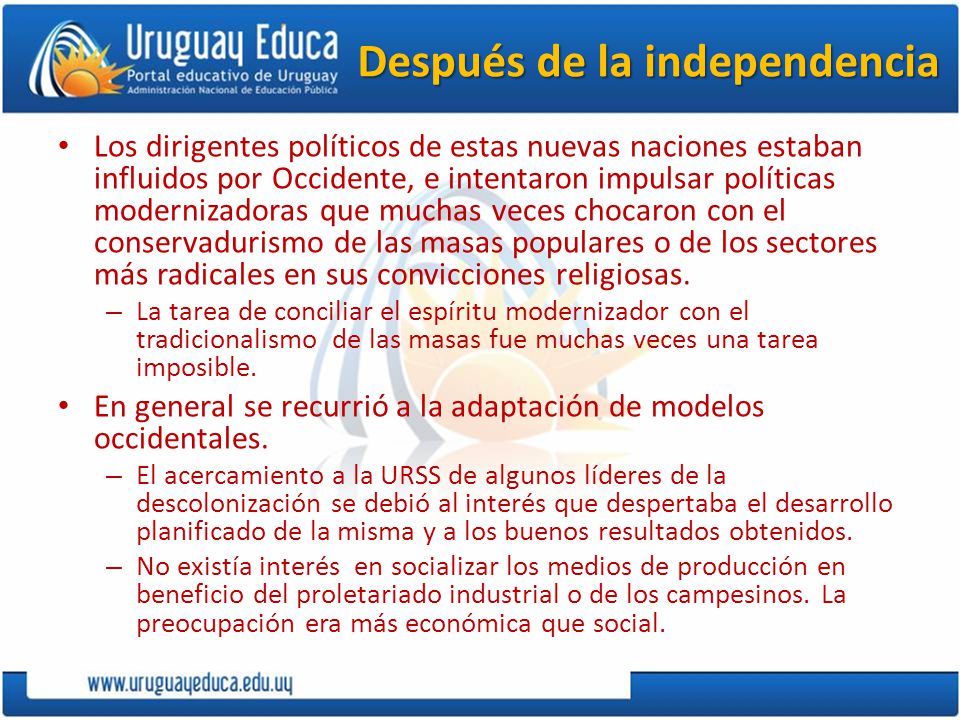 Uruguay Educa
Portal educativo de Uruguay
Administración Nacional de Educación Pública

Después de la independencia

• Los dirigentes políticos de estas nuevas naciones estaban influidos por Occidente, e intentaron impulsar políticas modernizadoras que muchas veces chocaron con el conservadurismo de las masas populares o de los sectores más radicales en sus convicciones religiosas.
– La tarea de conciliar el espíritu modernizador con el tradicionalismo de las masas fue muchas veces una tarea imposible.
• En general se recurrió a la adaptación de modelos occidentales.
– El acercamiento a la URSS de algunos líderes de la descolonización se debió al interés que despertaba el desarrollo planificado de la misma y a los buenos resultados obtenidos.
– No existía interés en socializar los medios de producción en beneficio del proletariado industrial o de los campesinos. La preocupación era más económica que social.

www.uruguayeduca.edu.uy